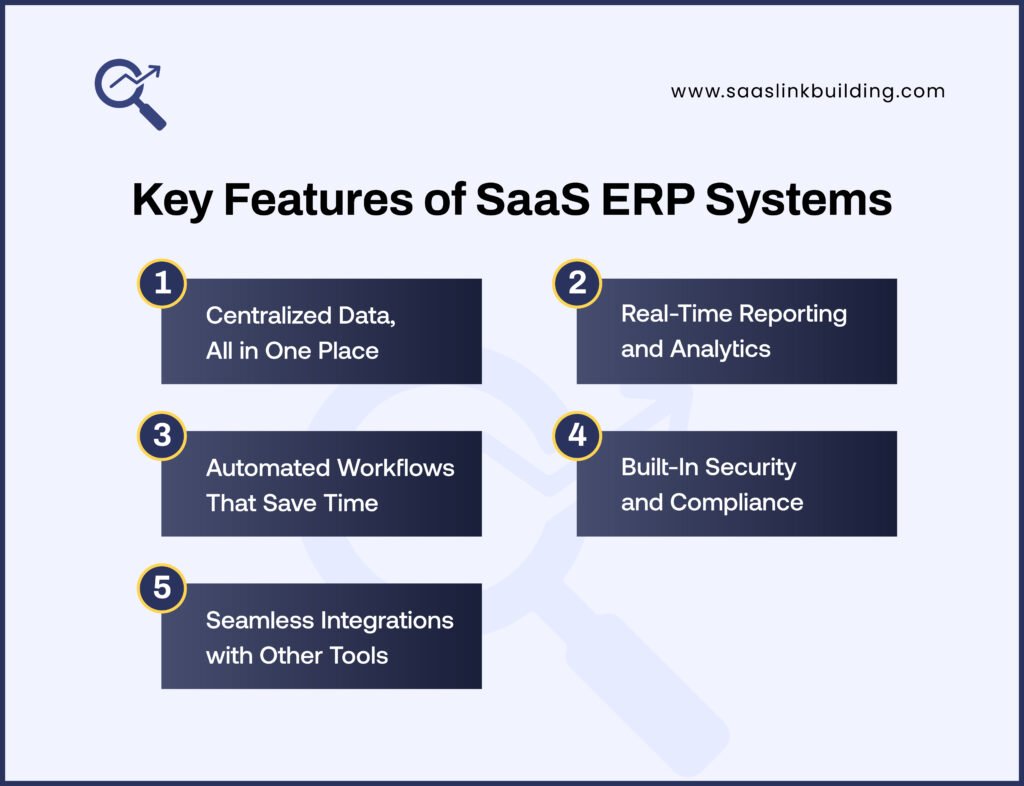 www.saaslinkbuilding.com

Key Features of SaaS ERP Systems

1 Centralized Data, All in One Place

2 Real-Time Reporting and Analytics

3 Automated Workflows That Save Time

4 Built-In Security and Compliance

5 Seamless Integrations with Other Tools